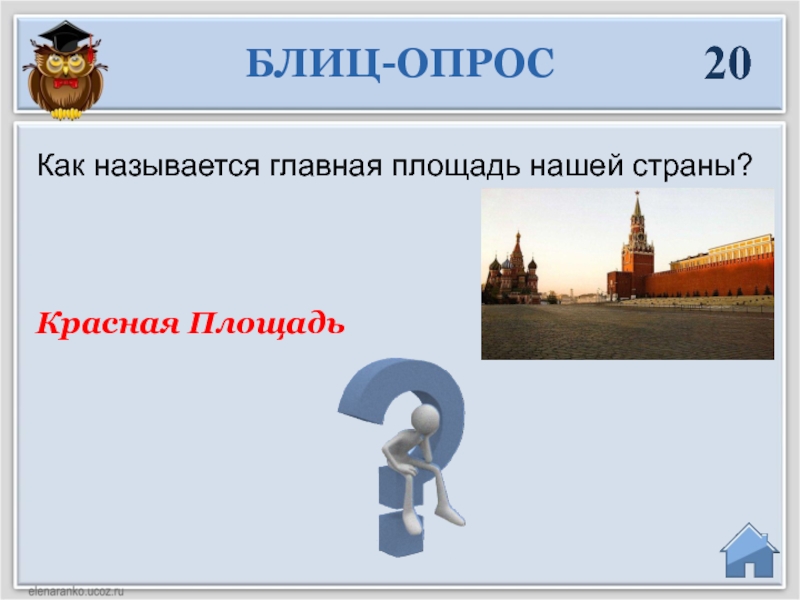 БЛИЦ-ОПРОС

20

Как называется главная площадь нашей страны?

Красная Площадь

elenaranko.ucoz.ru